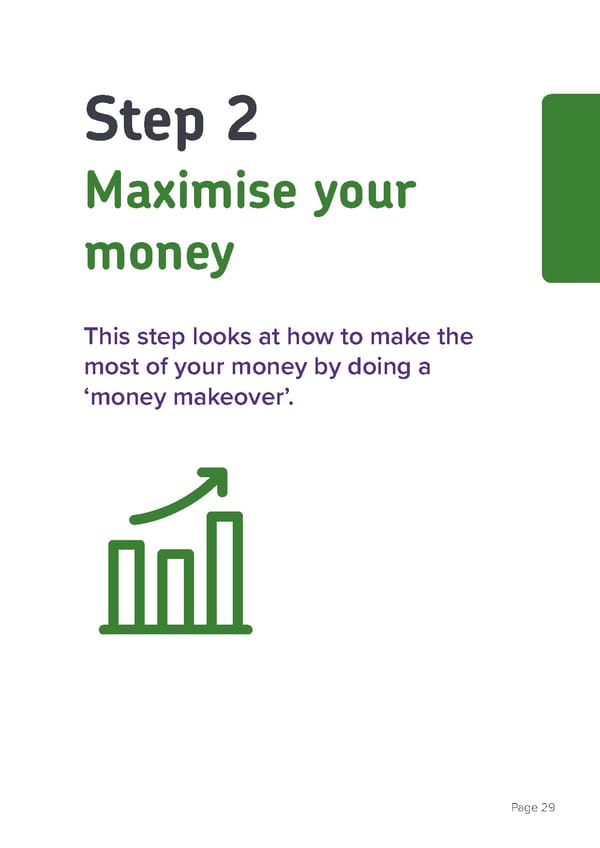 Step 2
Maximise your money

This step looks at how to make the most of your money by doing a ‘money makeover’.

Page 29